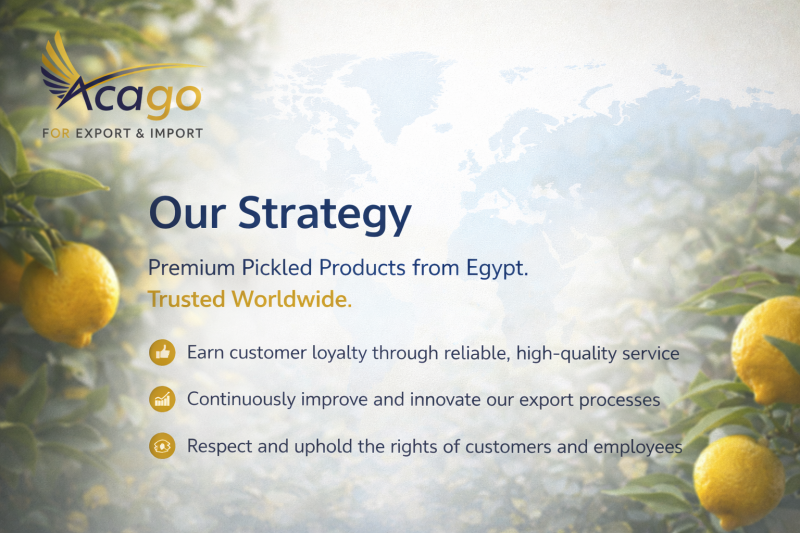 Acago
FOR EXPORT & IMPORT

Our Strategy

Premium Pickled Products from Egypt.
Trusted Worldwide.

Earn customer loyalty through reliable, high-quality service

Continuously improve and innovate our export processes

Respect and uphold the rights of customers and employees